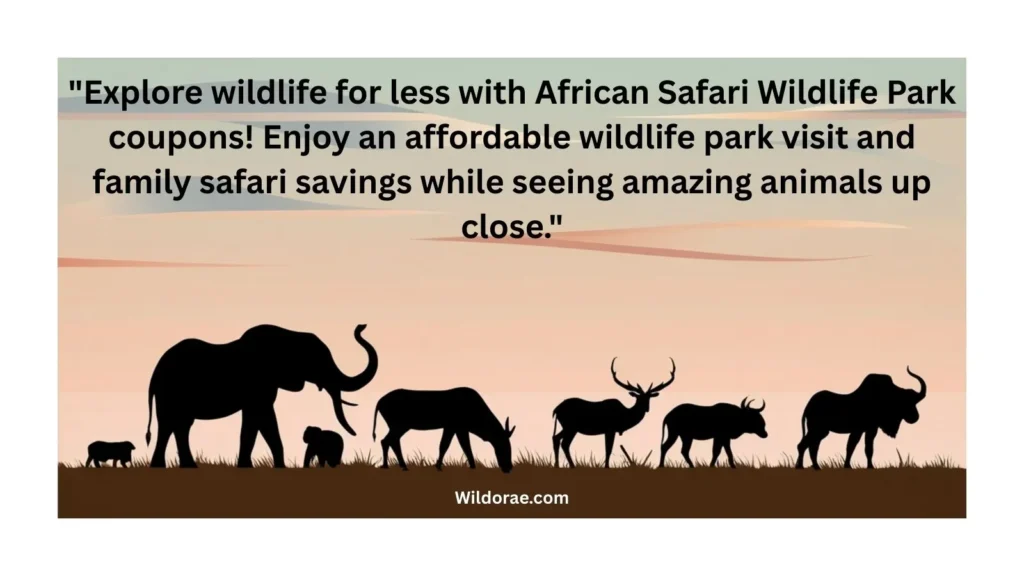 "Explore wildlife for less with African Safari Wildlife Park coupons! Enjoy an affordable wildlife park visit and family safari savings while seeing amazing animals up close."

Wildorae.com